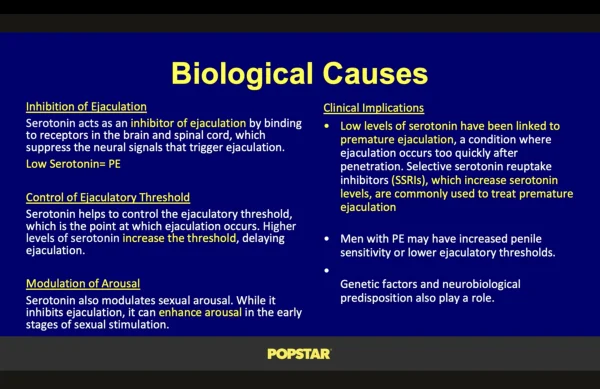 Biological Causes

Inhibition of Ejaculation

Serotonin acts as an inhibitor of ejaculation by binding to receptors in the brain and spinal cord, which suppress the neural signals that trigger ejaculation.

Low Serotonin= PE

Control of Ejaculatory Threshold

Serotonin helps to control the ejaculatory threshold, which is the point at which ejaculation occurs. Higher levels of serotonin increase the threshold, delaying ejaculation.

Modulation of Arousal

Serotonin also modulates sexual arousal. While it inhibits ejaculation, it can enhance arousal in the early stages of sexual stimulation.

Clinical Implications

• Low levels of serotonin have been linked to premature ejaculation, a condition where ejaculation occurs too quickly after penetration. Selective serotonin reuptake inhibitors (SSRIs), which increase serotonin levels, are commonly used to treat premature ejaculation

• Men with PE may have increased penile sensitivity or lower ejaculatory thresholds.

•

Genetic factors and neurobiological predisposition also play a role.

POPSTAR